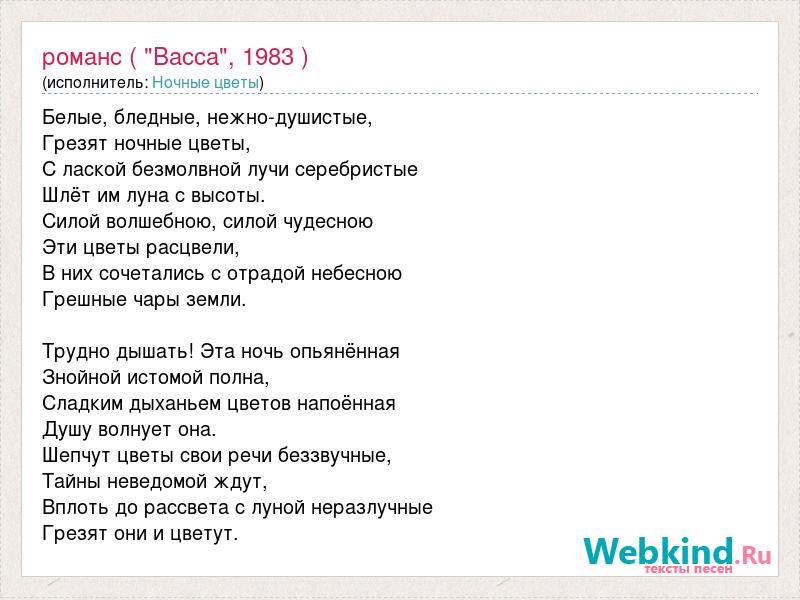 романс ( "Васса", 1983 )
(исполнитель: Ночные цветы)

Белые, бледные, нежно-душистые,
Грезят ночные цветы,
С лаской безмолвной лучи серебристые
Шлёт им луна с высоты.
Силой волшебною, силой чудесною
Эти цветы расцвели,
В них сочетались с отрадой небесною
Грешные чары земли.

Трудно дышать! Эта ночь опьянённая
Знойной истомой полна,
Сладким дыханьем цветов напоённая
Душу волнует она.
Шепчут цветы свои речи беззвучные,
Тайны неведомой ждут,
Вплоть до рассвета с луной неразлучные
Грезят они и цветут.

Webkind.Ru
тексты песен